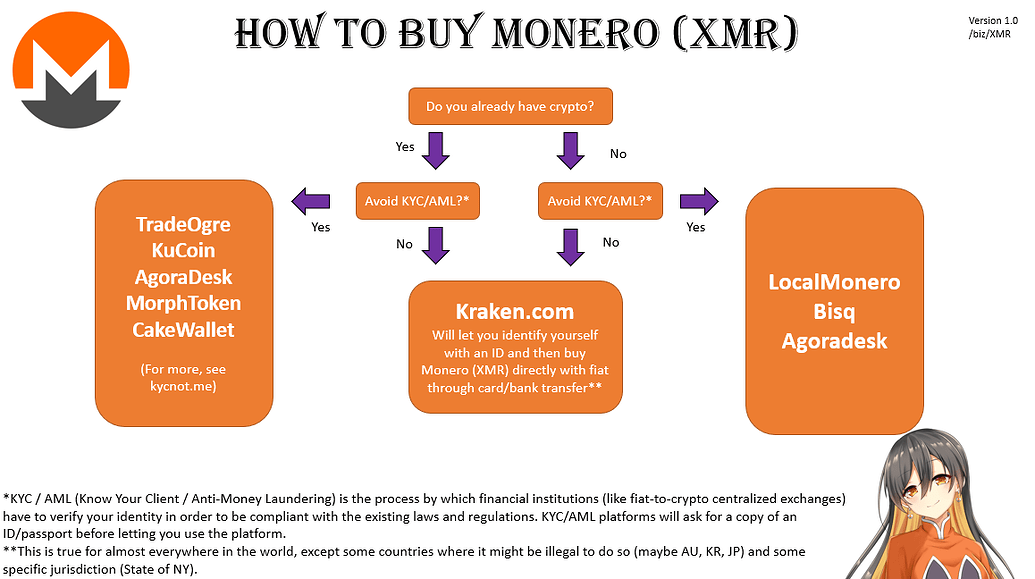 HOW TO BUY MONERO (XMR)

Version 1.0
/biz/XMR

Do you already have crypto?

Yes

No

Avoid KYC/AML?*

Avoid KYC/AML?*

Yes

No

No

Yes

TradeOgre
KuCoin
AgoraDesk
MorphToken
CakeWallet

(For more, see kycnot.me)

Kraken.com
Will let you identify yourself with an ID and then buy Monero (XMR) directly with fiat through card/bank transfer**

LocalMonero
Bisq
Agoradesk

*KYC / AML (Know Your Client / Anti-Money Laundering) is the process by which financial institutions (like fiat-to-crypto centralized exchanges) have to verify your identity in order to be compliant with the existing laws and regulations. KYC/AML platforms will ask for a copy of an ID/passport before letting you use the platform.
**This is true for almost everywhere in the world, except some countries where it might be illegal to do so (maybe AU, KR, JP) and some specific jurisdiction (State of NY).